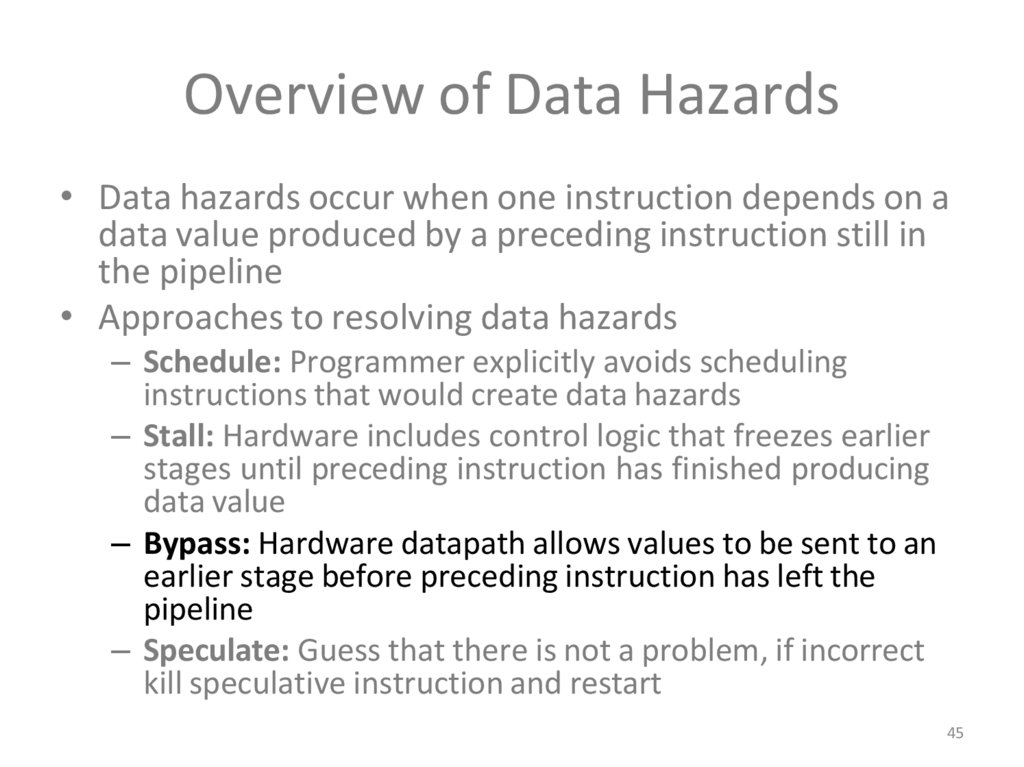 Overview of Data Hazards

• Data hazards occur when one instruction depends on a data value produced by a preceding instruction still in the pipeline

• Approaches to resolving data hazards

– Schedule: Programmer explicitly avoids scheduling instructions that would create data hazards

– Stall: Hardware includes control logic that freezes earlier stages until preceding instruction has finished producing data value

– Bypass: Hardware datapath allows values to be sent to an earlier stage before preceding instruction has left the pipeline

– Speculate: Guess that there is not a problem, if incorrect kill speculative instruction and restart

45